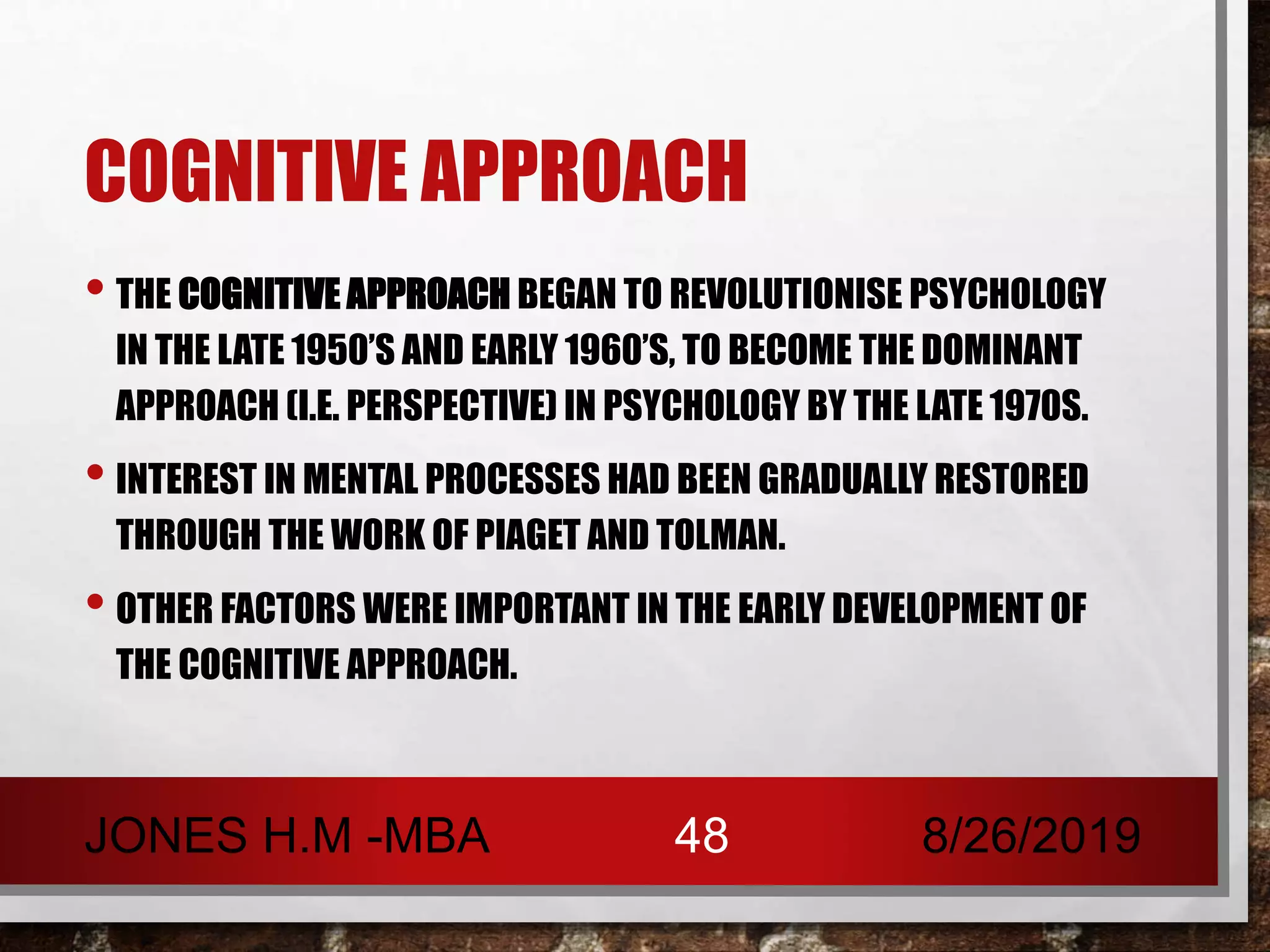 COGNITIVE APPROACH

• THE COGNITIVE APPROACH BEGAN TO REVOLUTIONISE PSYCHOLOGY IN THE LATE 1950'S AND EARLY 1960'S, TO BECOME THE DOMINANT APPROACH (I.E. PERSPECTIVE) IN PSYCHOLOGY BY THE LATE 1970S.

• INTEREST IN MENTAL PROCESSES HAD BEEN GRADUALLY RESTORED THROUGH THE WORK OF PIAGET AND TOLMAN.

• OTHER FACTORS WERE IMPORTANT IN THE EARLY DEVELOPMENT OF THE COGNITIVE APPROACH.

JONES H.M -MBA 48 8/26/2019